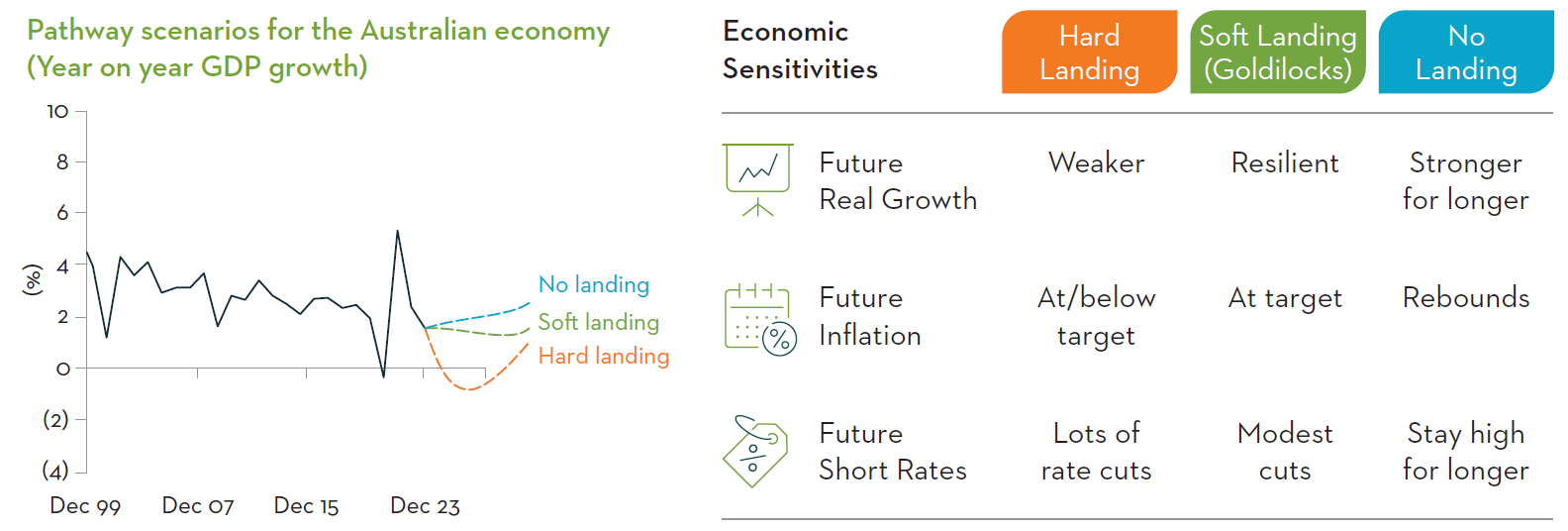 Pathway scenarios for the Australian economy
(Year on year GDP growth)

10
8
6
4
2
0
(2)
(4)
(%)

No landing
Soft landing
Hard landing

Dec 99 Dec 07 Dec 15 Dec 23

| Economic Sensitivities | Hard Landing | Soft Landing (Goldilocks) | No Landing |
|---|---|---|---|
| Future Real Growth | Weaker | Resilient | Stronger for longer |
| Future Inflation | At/below target | At target | Rebounds |
| Future Short Rates | Lots of rate cuts | Modest cuts | Stay high for longer |